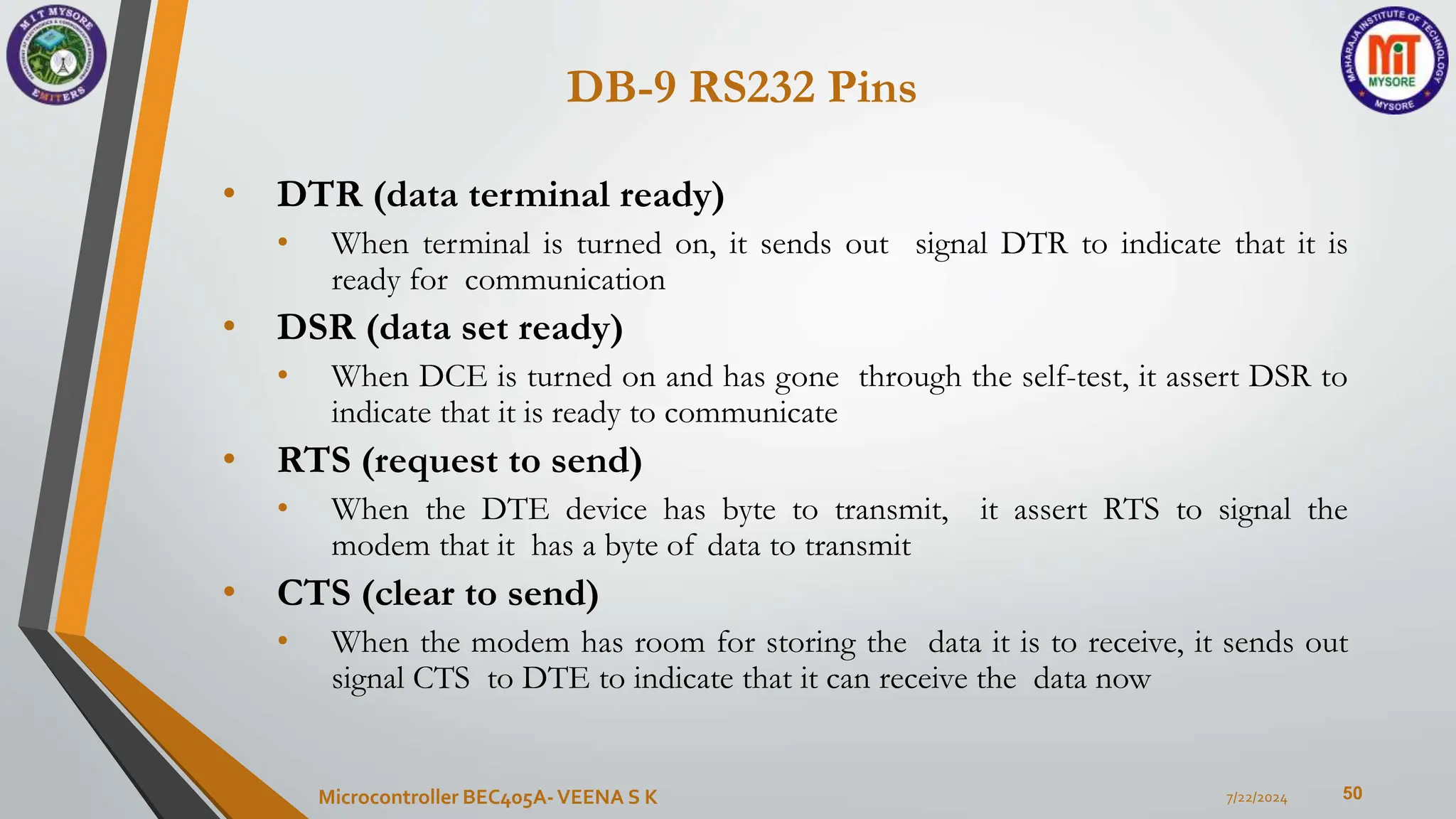 M I T MYSORE
EMITERS

MAHARAJA INSTITUTE OF TECHNOLOGY
MIT
MYSORE
MYSORE

DB-9 RS232 Pins

• DTR (data terminal ready)
  • When terminal is turned on, it sends out signal DTR to indicate that it is ready for communication
• DSR (data set ready)
  • When DCE is turned on and has gone through the self-test, it assert DSR to indicate that it is ready to communicate
• RTS (request to send)
  • When the DTE device has byte to transmit, it assert RTS to signal the modem that it has a byte of data to transmit
• CTS (clear to send)
  • When the modem has room for storing the data it is to receive, it sends out signal CTS to DTE to indicate that it can receive the data now

Microcontroller BEC405A- VEENA S K

7/22/2024

50